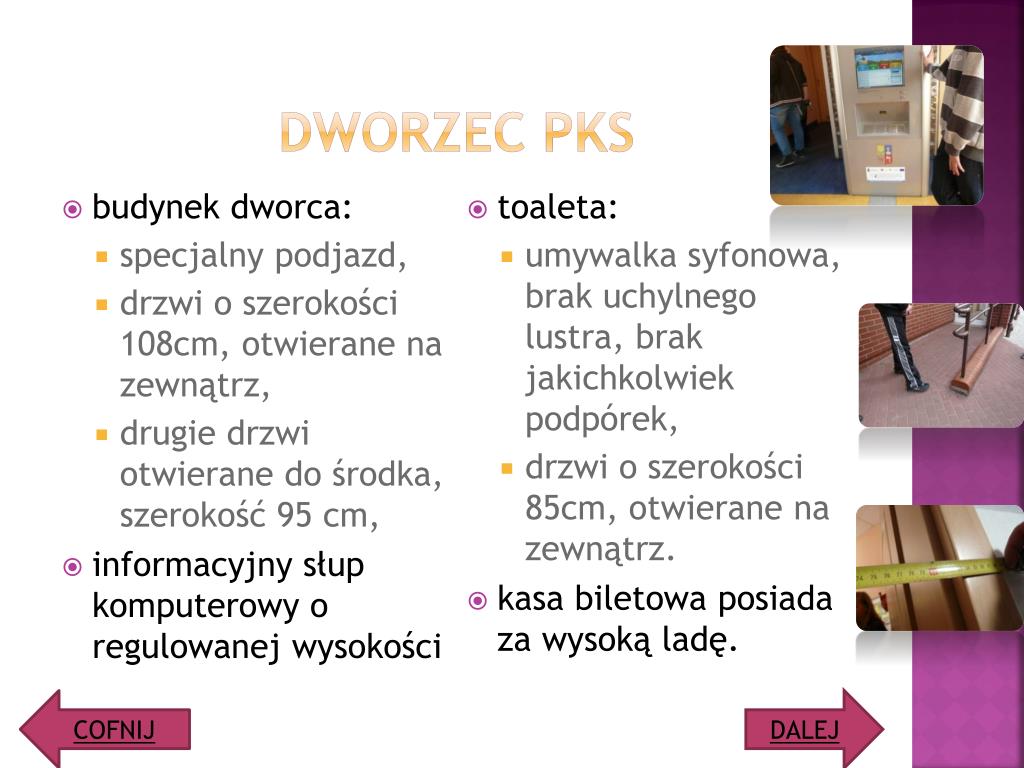 DWORZEC PKS

budynek dworca:
specjalny podjazd,
drzwi o szerokości 108cm, otwierane na zewnątrz,
drugie drzwi otwierane do środka, szerokość 95 cm,
informacyjny słup komputerowy o regulowanej wysokości

toaleta:
umywalka syfonowa, brak uchylnego lustra, brak jakichkolwiek podpórek,
drzwi o szerokości 85cm, otwierane na zewnątrz.
kasa biletowa posiada za wysoką ladę.

COFNIJ

DALEJ